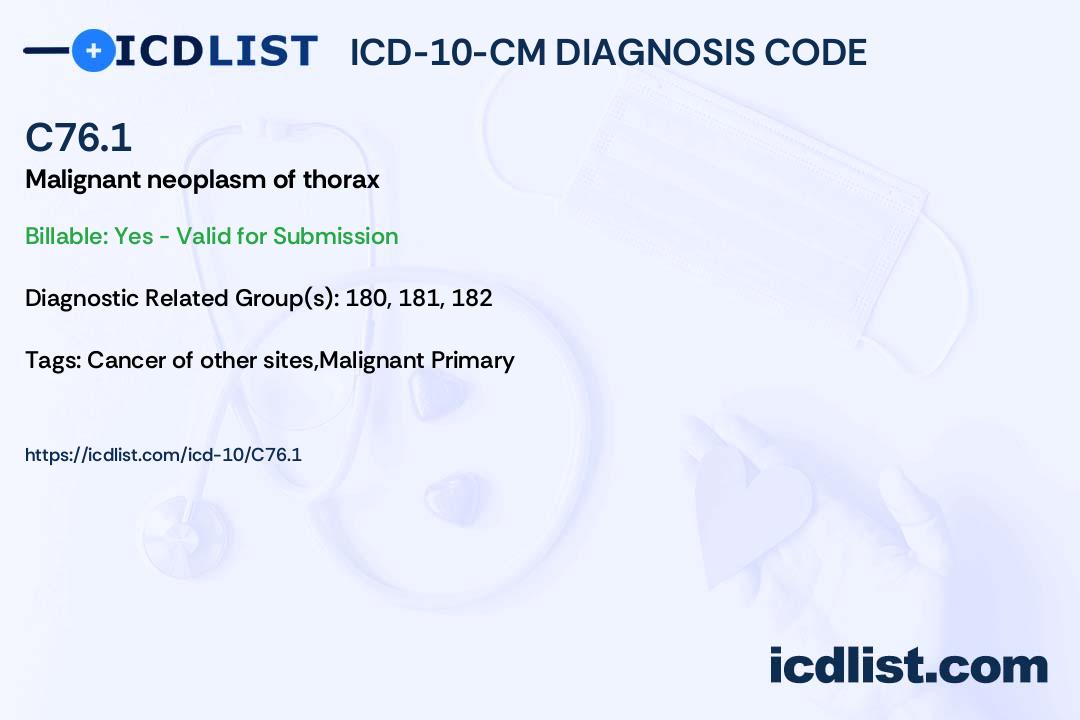 ICDLIST ICD-10-CM DIAGNOSIS CODE

C76.1

Malignant neoplasm of thorax

Billable: Yes - Valid for Submission

Diagnostic Related Group(s): 180, 181, 182

Tags: Cancer of other sites,Malignant Primary

https://icdlist.com/icd-10/C76.1

icdlist.com